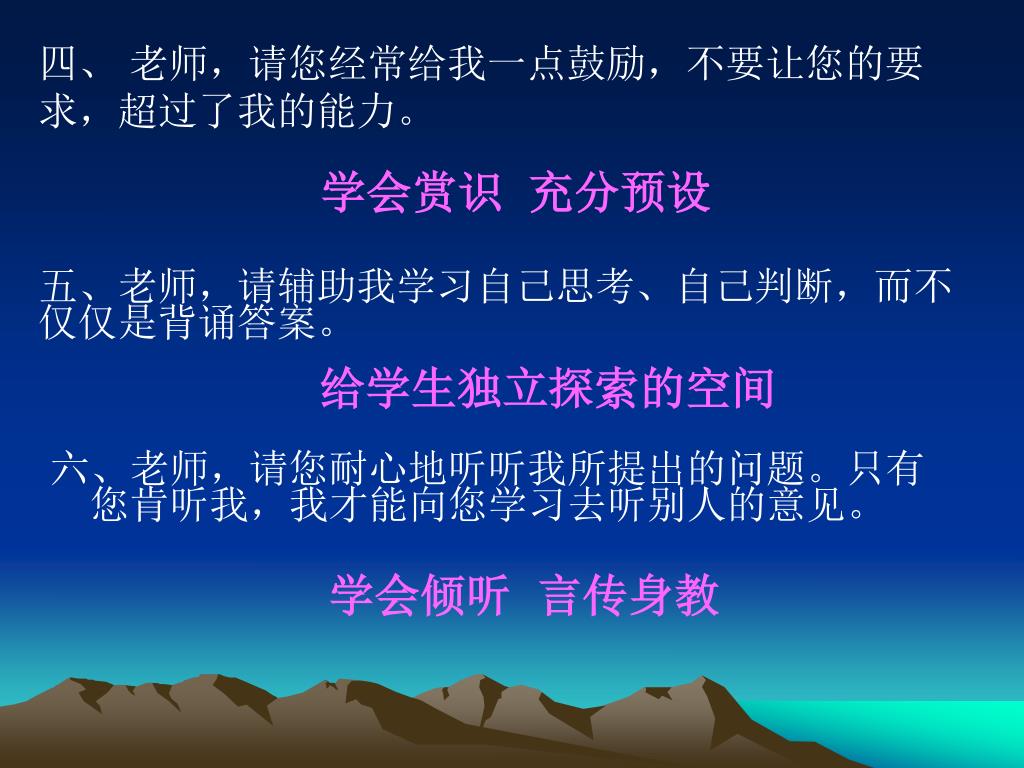 四、 老师，请您经常给我一点鼓励，不要让您的要求，超过了我的能力。

学会赏识 充分预设

五、老师，请辅助我学习自己思考、自己判断，而不仅仅是背诵答案。

给学生独立探索的空间

六、老师，请您耐心地听听我所提出的问题。只有您肯听我，我才能向您学习去听别人的意见。

学会倾听 言传身教